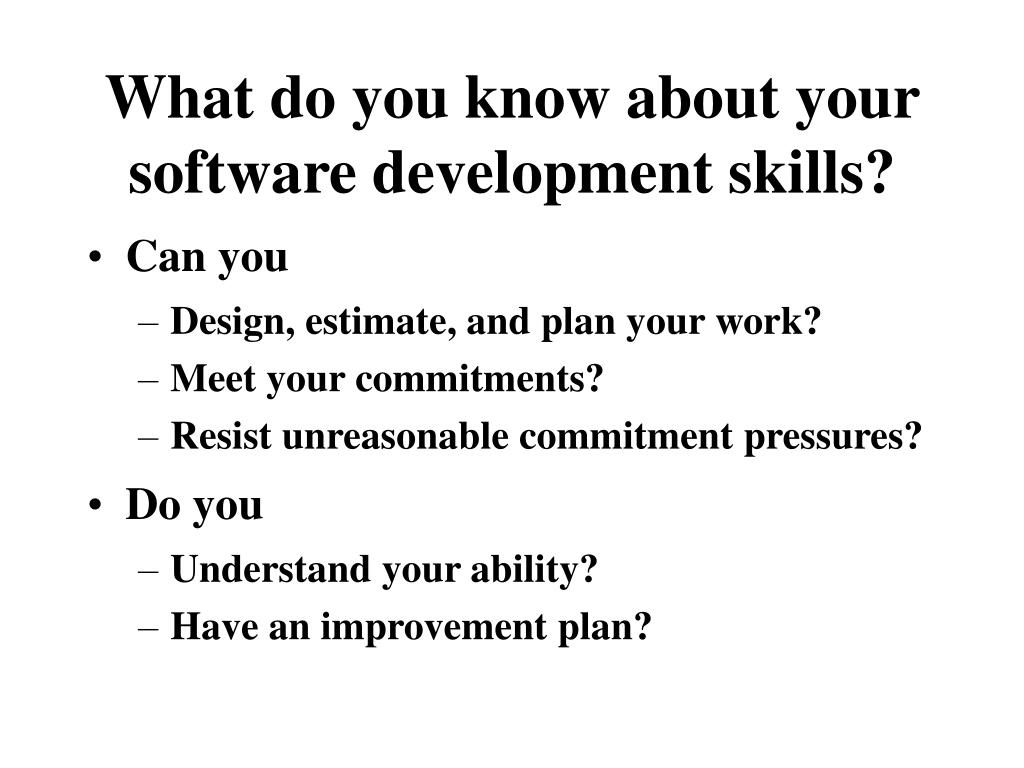 What do you know about your software development skills?

• Can you
– Design, estimate, and plan your work?
– Meet your commitments?
– Resist unreasonable commitment pressures?

• Do you
– Understand your ability?
– Have an improvement plan?